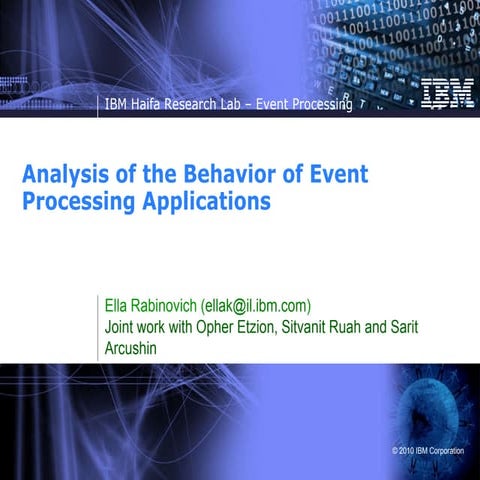 IBM Haifa Research Lab – Event Processing

IBM

Analysis of the Behavior of Event Processing Applications

Ella Rabinovich (ellak@il.ibm.com)
Joint work with Opher Etzion, Sitvanit Ruah and Sarit Arcushin

© 2010 IBM Corporation